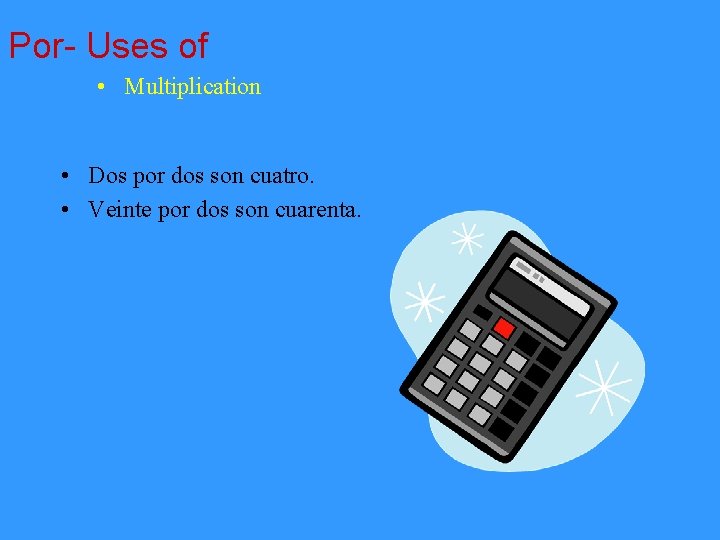 Por- Uses of

• Multiplication

• Dos por dos son cuatro.
• Veinte por dos son cuarenta.